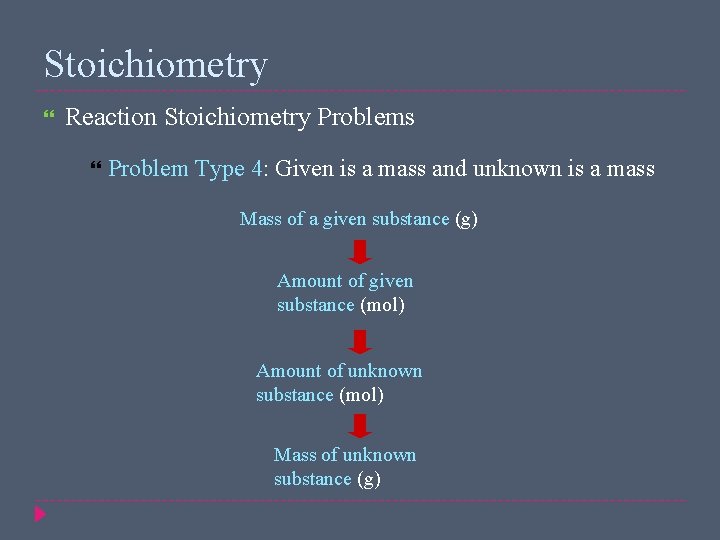 Stoichiometry

Reaction Stoichiometry Problems

Problem Type 4: Given is a mass and unknown is a mass

Mass of a given substance (g)

Amount of given substance (mol)

Amount of unknown substance (mol)

Mass of unknown substance (g)